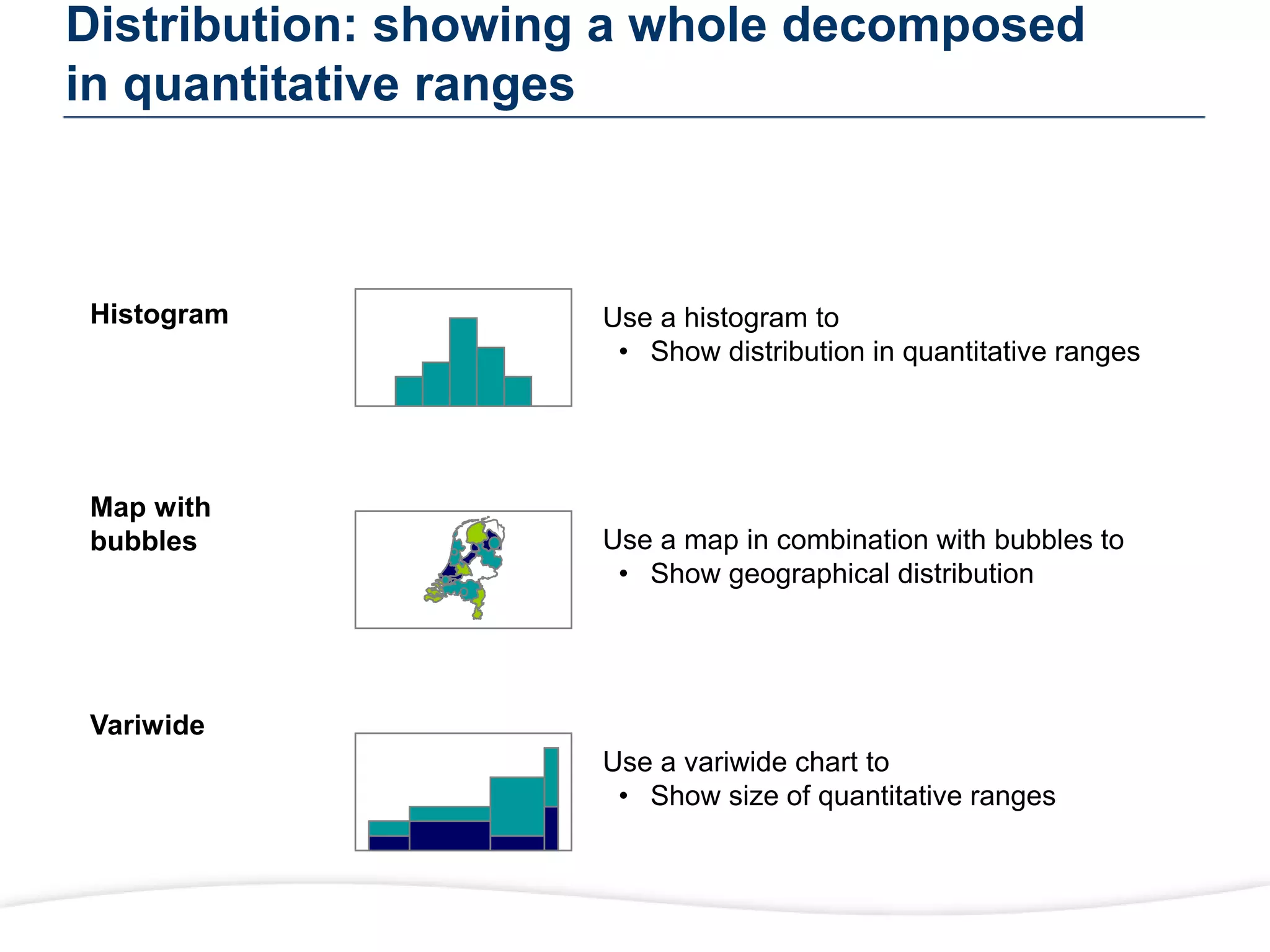 Distribution: showing a whole decomposed in quantitative ranges

Histogram

Use a histogram to
• Show distribution in quantitative ranges

Map with bubbles

Use a map in combination with bubbles to
• Show geographical distribution

Variwide

Use a variwide chart to
• Show size of quantitative ranges